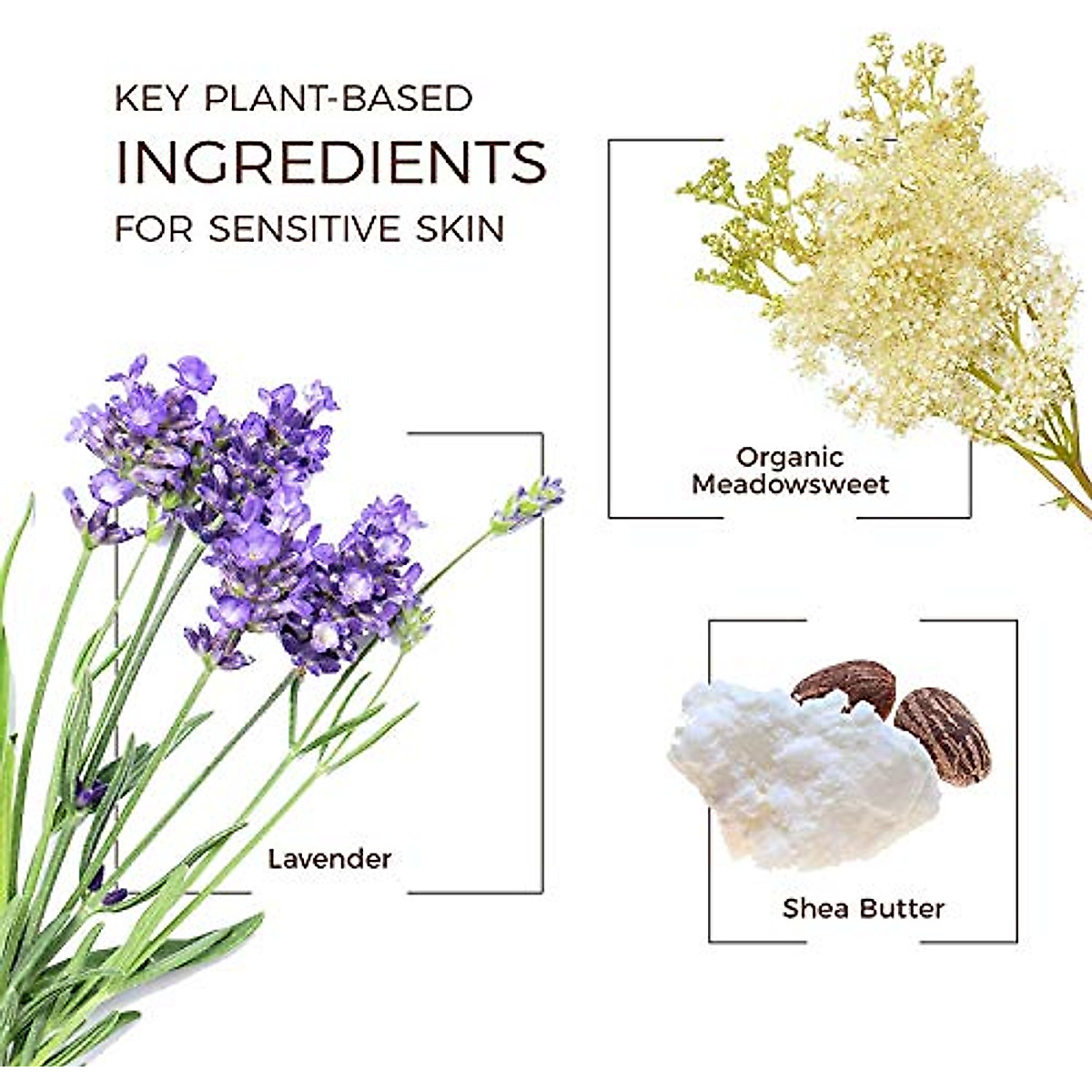 KEY PLANT-BASED
INGREDIENTS
FOR SENSITIVE SKIN

Organic Meadowsweet

Lavender

Shea Butter